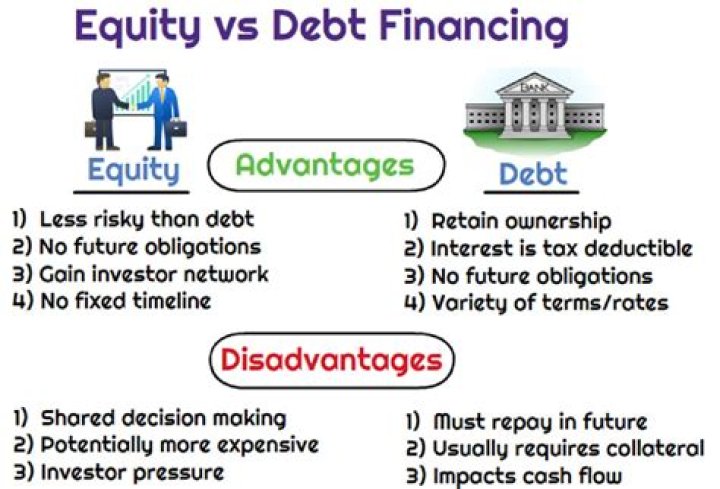 Equity vs Debt Financing

BANK

Equity

Advantages

Debt

1) Less risky than debt
2) No future obligations
3) Gain investor network
4) No fixed timeline

1) Retain ownership
2) Interest is tax deductible
3) No future obligations
4) Variety of terms/rates

Disadvantages

1) Shared decision making
2) Potentially more expensive
3) Investor pressure

1) Must repay in future
2) Usually requires collateral
3) Impacts cash flow